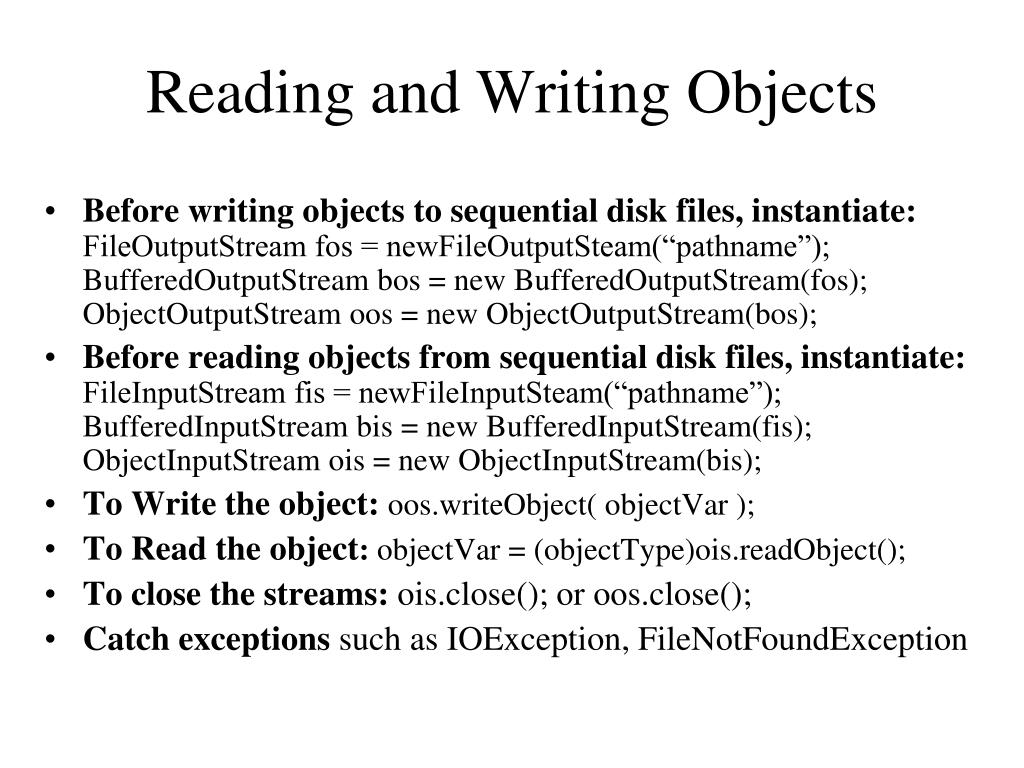 Reading and Writing Objects

• Before writing objects to sequential disk files, instantiate:
FileOutputStream fos = newFileOutputSteam(“pathname”);
BufferedOutputStream bos = new BufferedOutputStream(fos);
ObjectOutputStream oos = new ObjectOutputStream(bos);

• Before reading objects from sequential disk files, instantiate:
FileInputStream fis = newFileInputSteam(“pathname”);
BufferedInputStream bis = new BufferedInputStream(fis);
ObjectInputStream ois = new ObjectInputStream(bis);

• To Write the object: oos.writeObject( objectVar );

• To Read the object: objectVar = (objectType)ois.readObject();

• To close the streams: ois.close(); or oos.close();

• Catch exceptions such as IOException, FileNotFoundException